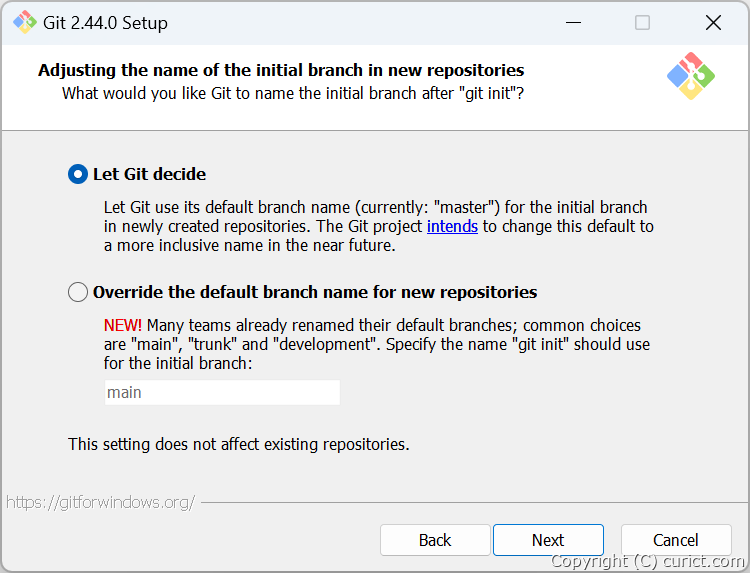 Git 2.44.0 Setup

Adjusting the name of the initial branch in new repositories
What would you like Git to name the initial branch after "git init"?

Let Git decide

Let Git use its default branch name (currently: "master") for the initial branch in newly created repositories. The Git project intends to change this default to a more inclusive name in the near future.

Override the default branch name for new repositories

NEW! Many teams already renamed their default branches; common choices are "main", "trunk" and "development". Specify the name "git init" should use for the initial branch:

main

This setting does not affect existing repositories.

https://gitforwindows.org/

Back
Next
Cancel

Copyright (C) curict.com